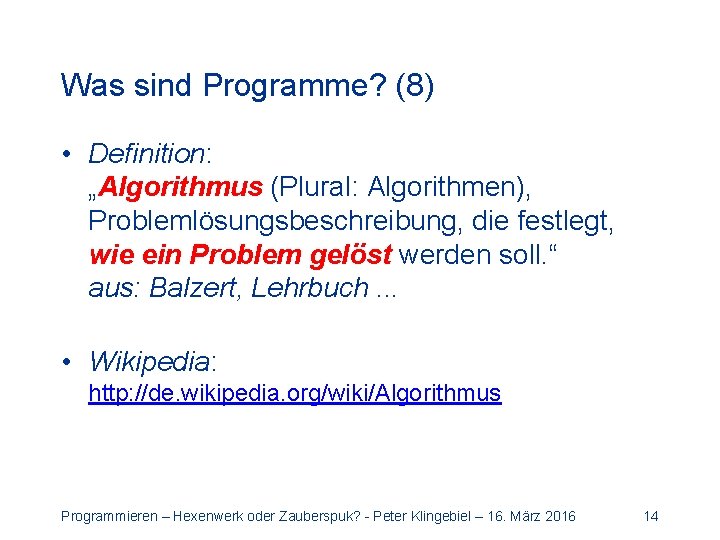 Was sind Programme? (8)

• Definition:
„Algorithmus (Plural: Algorithmen), Problemlösungsbeschreibung, die festlegt, wie ein Problem gelöst werden soll.“
aus: Balzert, Lehrbuch ...

• Wikipedia:
http://de.wikipedia.org/wiki/Algorithmus

Programmieren – Hexenwerk oder Zauberspuk? - Peter Klingebiel – 16. März 2016 14